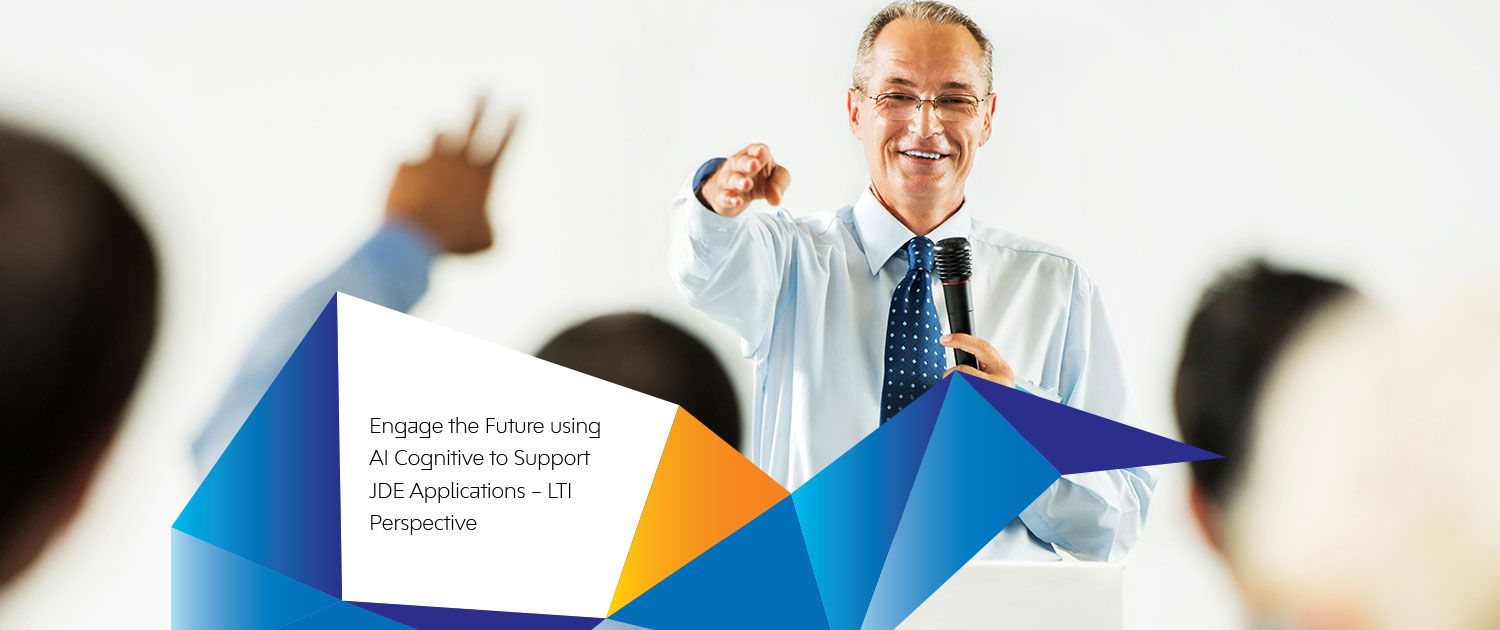 Engage the Future using AI Cognitive to Support JDE Applications – LTI Perspective